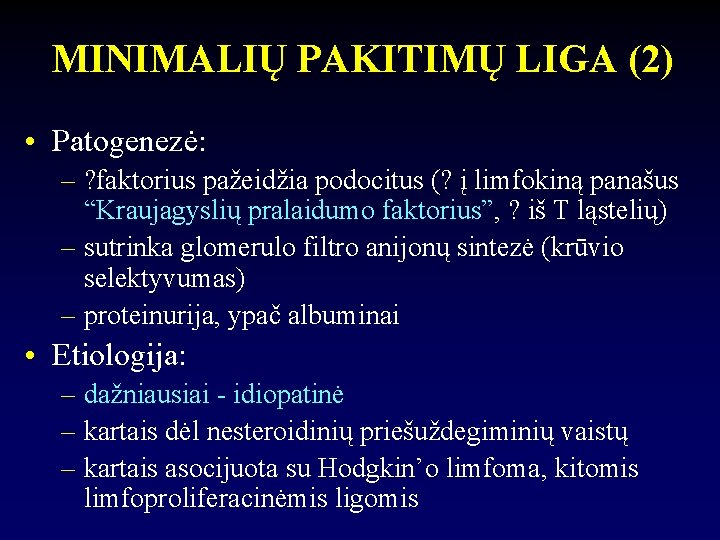 MINIMALIŲ PAKITIMŲ LIGA (2)

• Patogenezė:
– ?faktorius pažeidžia podocitus (? į limfokiną panašus “Kraujagyslių pralaidumo faktorius”, ? iš T ląstelių)
– sutrinka glomerulo filtro anijonų sintezė (krūvio selektyvumas)
– proteinurija, ypač albuminai

• Etiologija:
– dažniausiai - idiopatinė
– kartais dėl nesteroidinių priešuždegiminių vaistų
– kartais asocijuota su Hodgkin’o limfoma, kitomis limfoproliferacinėmis ligomis